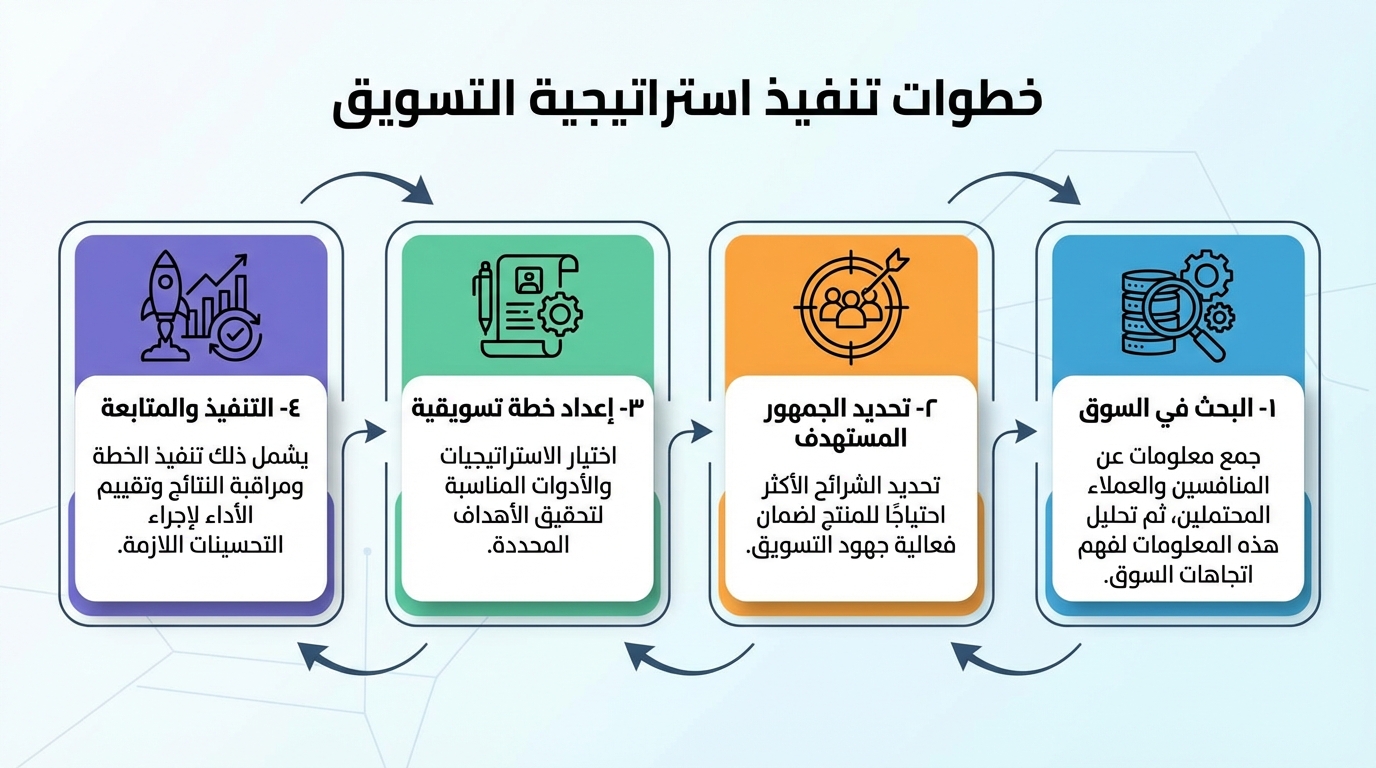 خطوات تنفيذ استراتيجية التسويق

١- البحث في السوق

جمع معلومات عن المنافسين والعملاء المحتملين، ثم تحليل هذه المعلومات لفهم اتجاهات السوق.

٢- تحديد الجمهور المستهدف

تحديد الشرائح الأكثر احتياجًا للمنتج لضمان فعالية جهود التسويق.

٣- إعداد خطة تسويقية

اختيار الاستراتيجيات والأدوات المناسبة لتحقيق الأهداف المحددة.

٤- التنفيذ والمتابعة

يشمل ذلك تنفيذ الخطة ومراقبة النتائج وتقييم الأداء لإجراء التحسينات اللازمة.